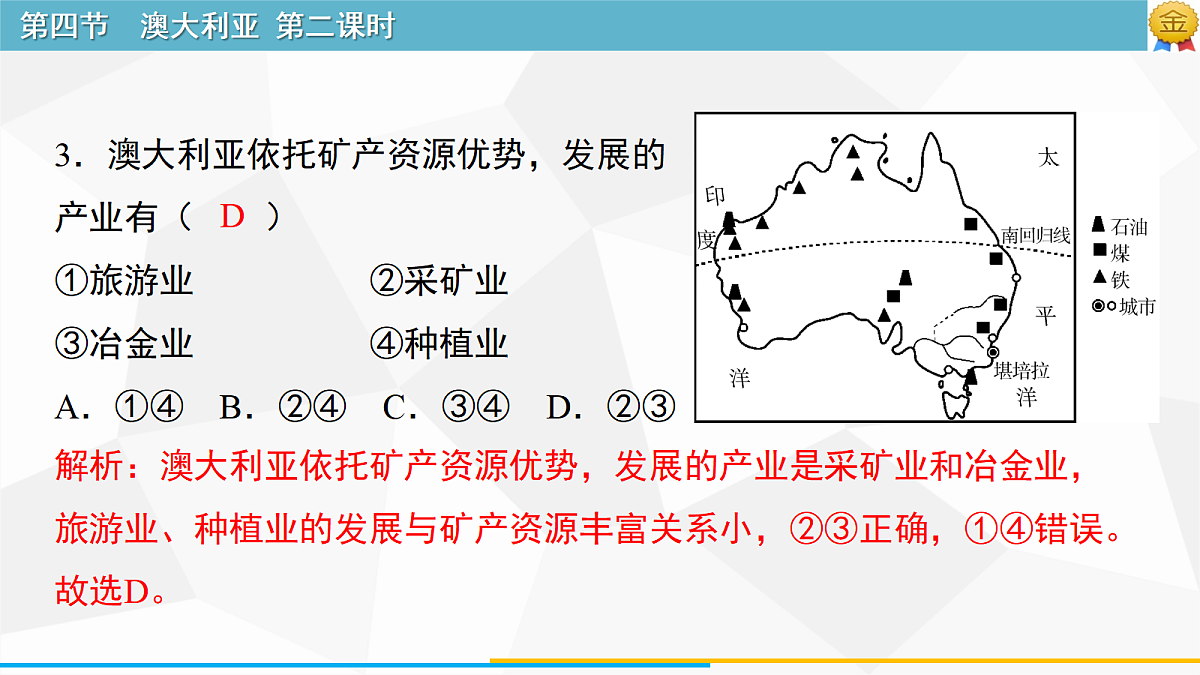 第四节　澳大利亚 第二课时

金

3．澳大利亚依托矿产资源优势，发展的产业有（ D ）

①旅游业　　　　②采矿业

③冶金业　　　　④种植业

A．①④　B．②④　C．③④　D．②③

印

度

洋

太

平

洋

南回归线

堪培拉

石油

煤

铁

城市

解析：澳大利亚依托矿产资源优势，发展的产业是采矿业和冶金业，旅游业、种植业的发展与矿产资源丰富关系小，②③正确，①④错误。故选D。